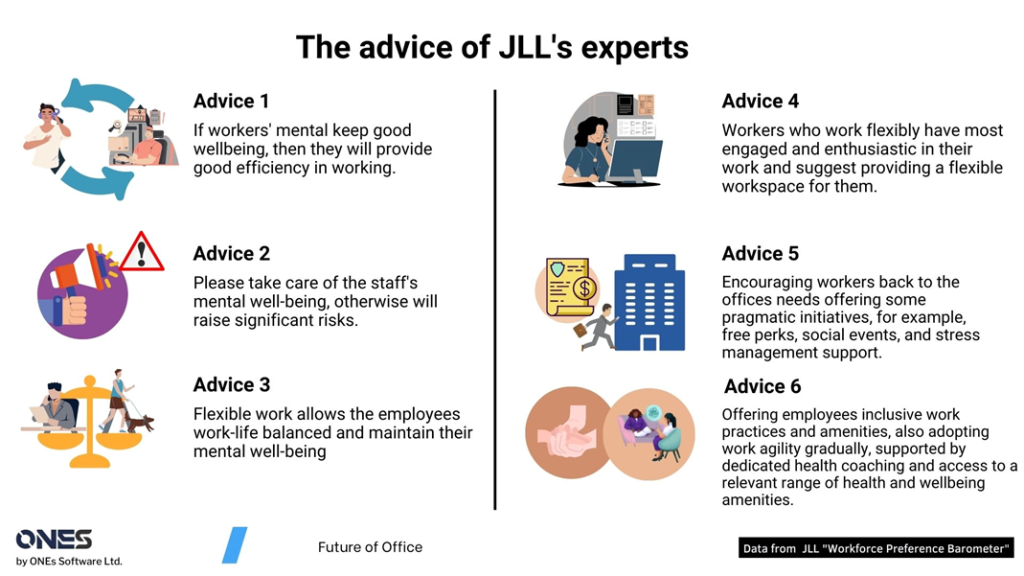 The advice of JLL's experts

Advice 1
If workers' mental keep good wellbeing, then they will provide good efficiency in working.

Advice 2
Please take care of the staff's mental well-being, otherwise will raise significant risks.

Advice 3
Flexible work allows the employees work-life balanced and maintain their mental well-being

Advice 4
Workers who work flexibly have most engaged and enthusiastic in their work and suggest providing a flexible workspace for them.

Advice 5
Encouraging workers back to the offices needs offering some pragmatic initiatives, for example, free perks, social events, and stress management support.

Advice 6
Offering employees inclusive work practices and amenities, also adopting work agility gradually, supported by dedicated health coaching and access to a relevant range of health and wellbeing amenities.

ONES
by ONEs Software Ltd.

Future of Office

Data from JLL "Workforce Preference Barometer"